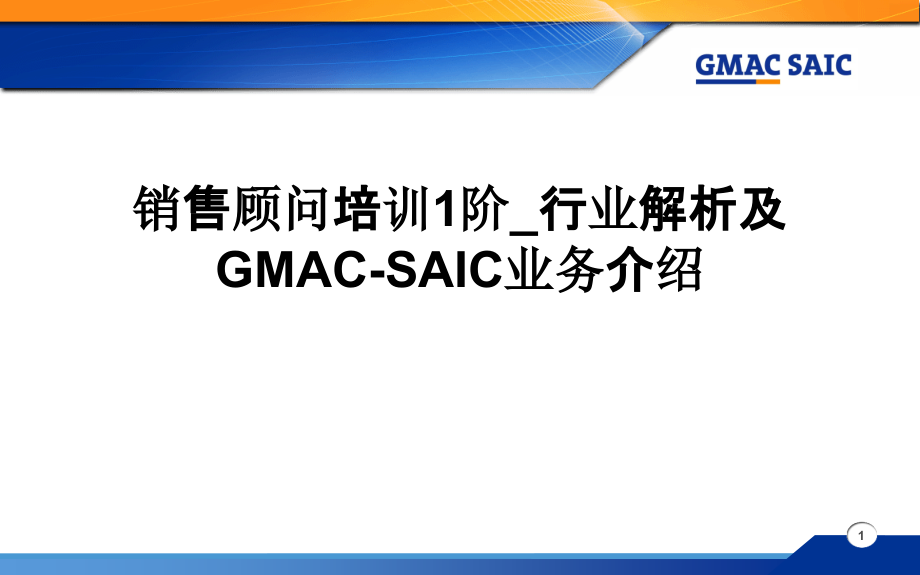 GMAC SAIC

销售顾问培训1阶_行业解析及GMAC-SAIC业务介绍

1